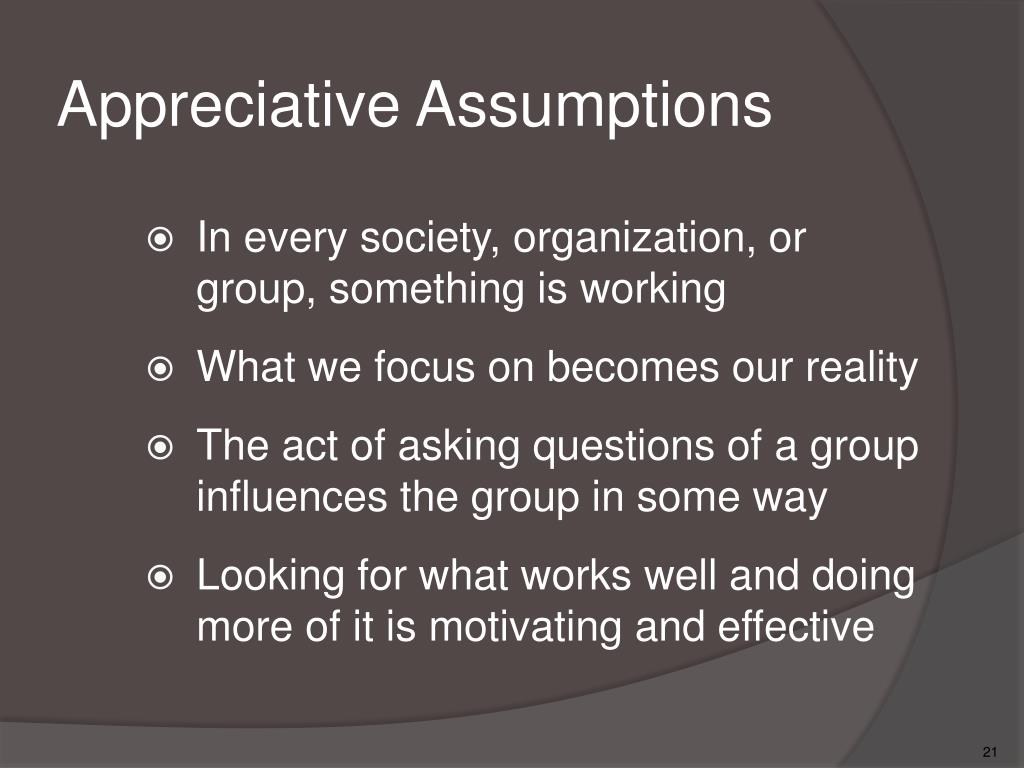 Appreciative Assumptions

In every society, organization, or group, something is working

What we focus on becomes our reality

The act of asking questions of a group influences the group in some way

Looking for what works well and doing more of it is motivating and effective

21